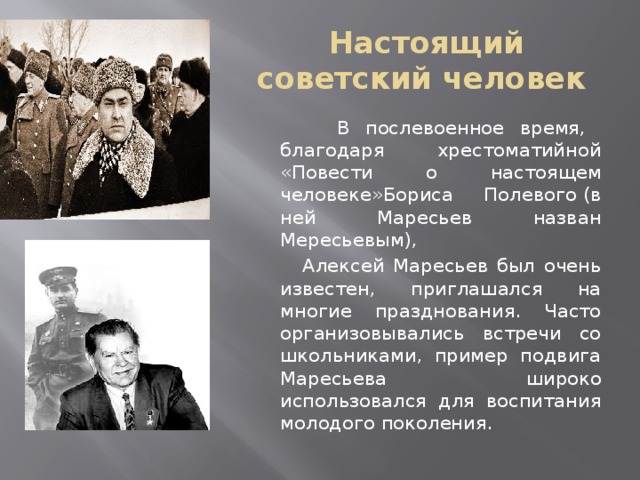 Настоящий советский человек

В послевоенное время, благодаря хрестоматийной «Повести о настоящем человеке»Бориса Полевого (в ней Маресьев назван Мересьевым),

Алексей Маресьев был очень известен, приглашался на многие празднования. Часто организовывались встречи со школьниками, пример подвига Маресьева широко использовался для воспитания молодого поколения.